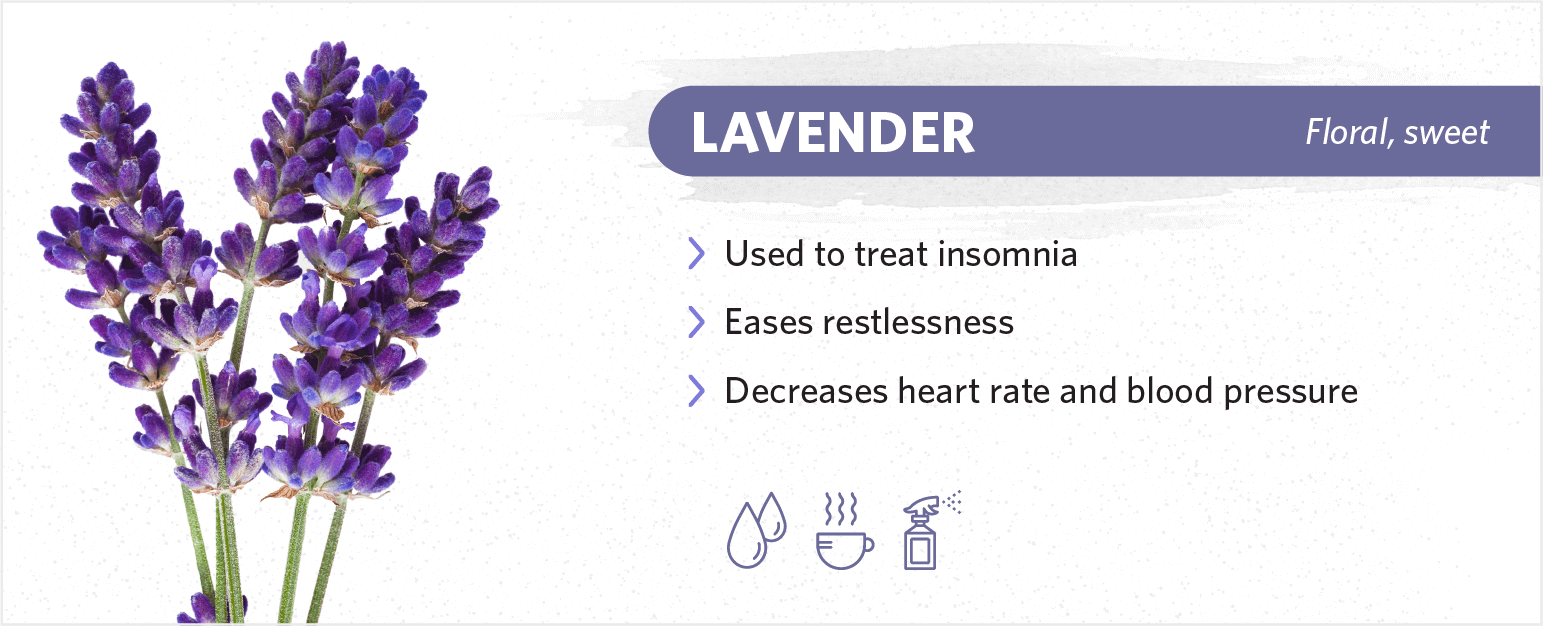 LAVENDER

Floral, sweet

Used to treat insomnia

Eases restlessness

Decreases heart rate and blood pressure